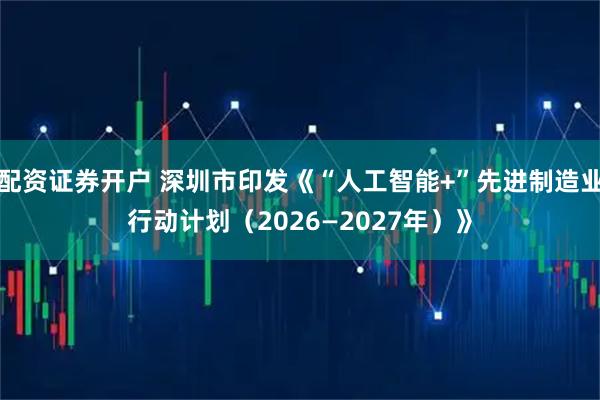 配资证券开户 深圳市印发《“人工智能+”先进制造业行动计划（2026—2027年）》